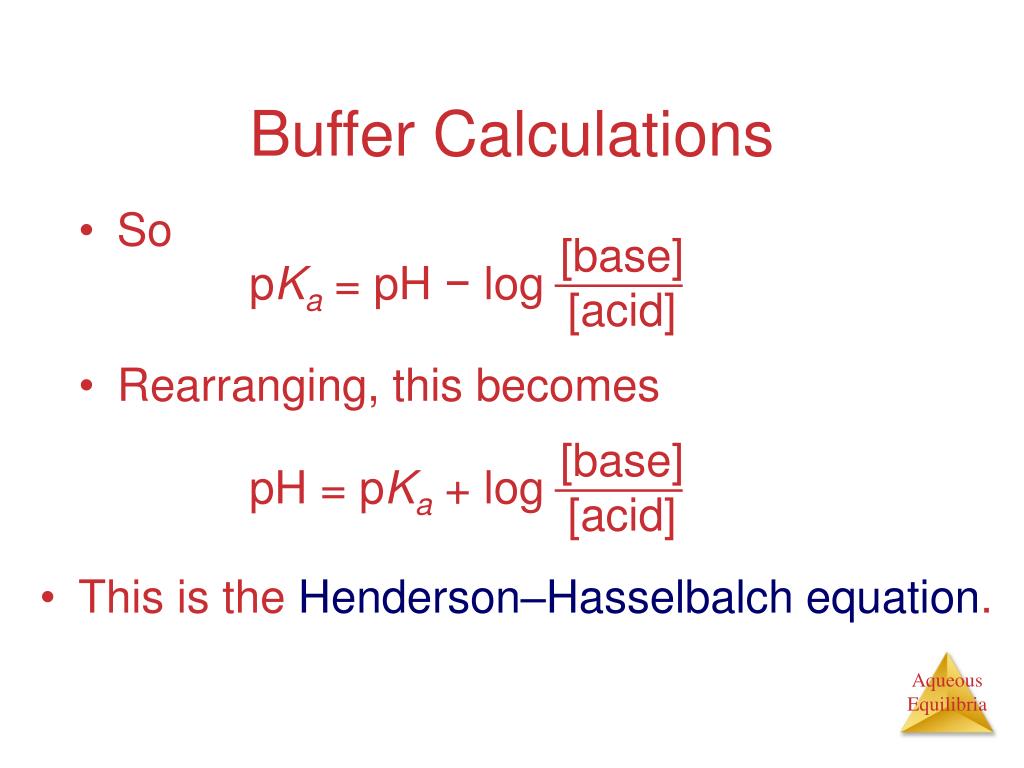 Buffer Calculations

• So

$pK_a = pH - \log \frac{[base]}{[acid]}$

• Rearranging, this becomes

$pH = pK_a + \log \frac{[base]}{[acid]}$

• This is the Henderson–Hasselbalch equation.

Aqueous Equilibria